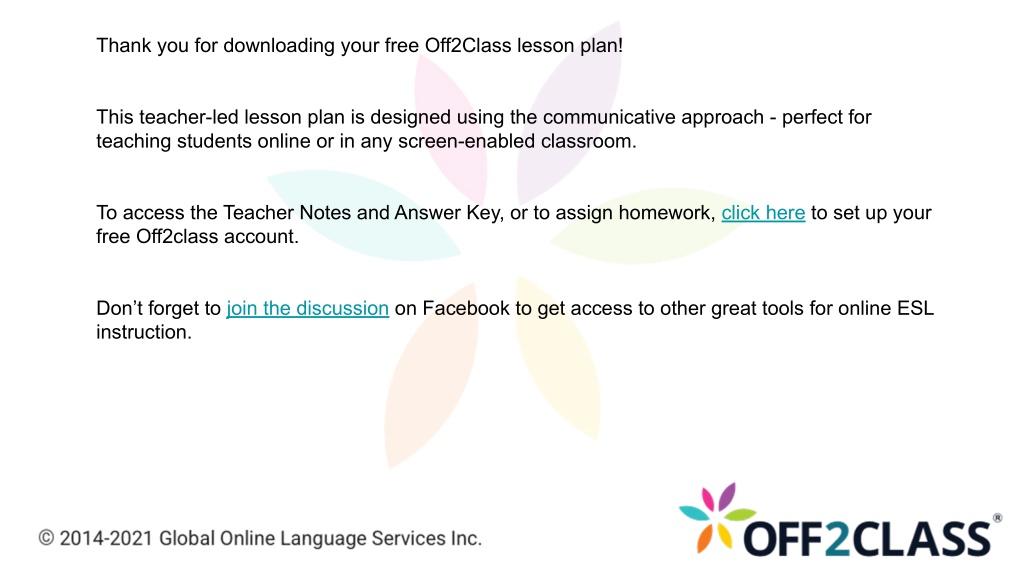 Thank you for downloading your free Off2Class lesson plan!

This teacher-led lesson plan is designed using the communicative approach - perfect for teaching students online or in any screen-enabled classroom.

To access the Teacher Notes and Answer Key, or to assign homework, click here to set up your free Off2class account.

Don't forget to join the discussion on Facebook to get access to other great tools for online ESL instruction.

© 2014-2021 Global Online Language Services Inc.

OFF2CLASS®